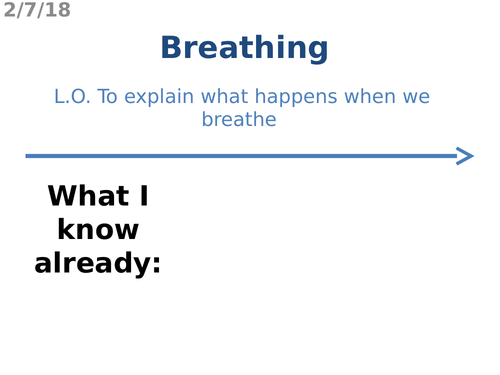 2/7/18

Breathing

L.O. To explain what happens when we breathe

What I know already: